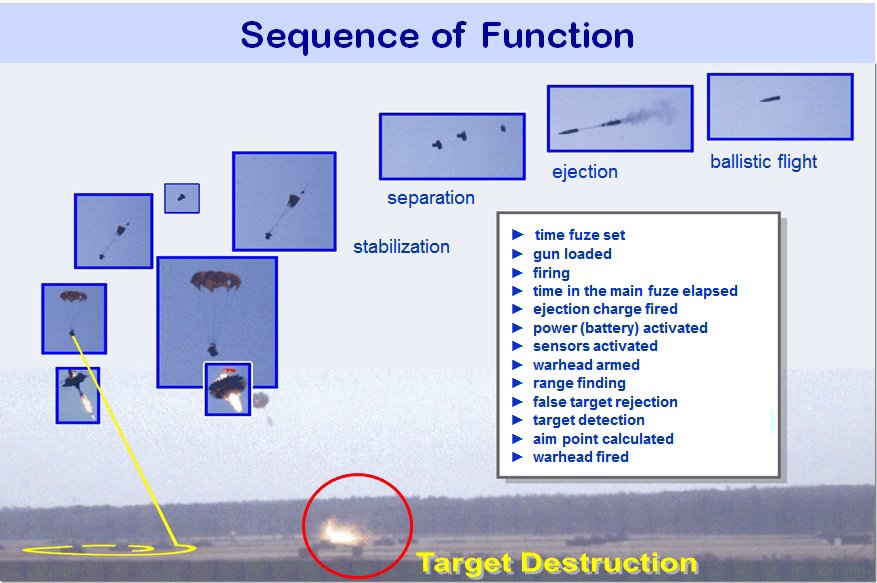 Sequence of Function

ballistic flight

ejection

separation

stabilization

► time fuze set
► gun loaded
► firing
► time in the main fuze elapsed
► ejection charge fired
► power (battery) activated
► sensors activated
► warhead armed
► range finding
► false target rejection
► target detection
► aim point calculated
► warhead fired

Target Destruction